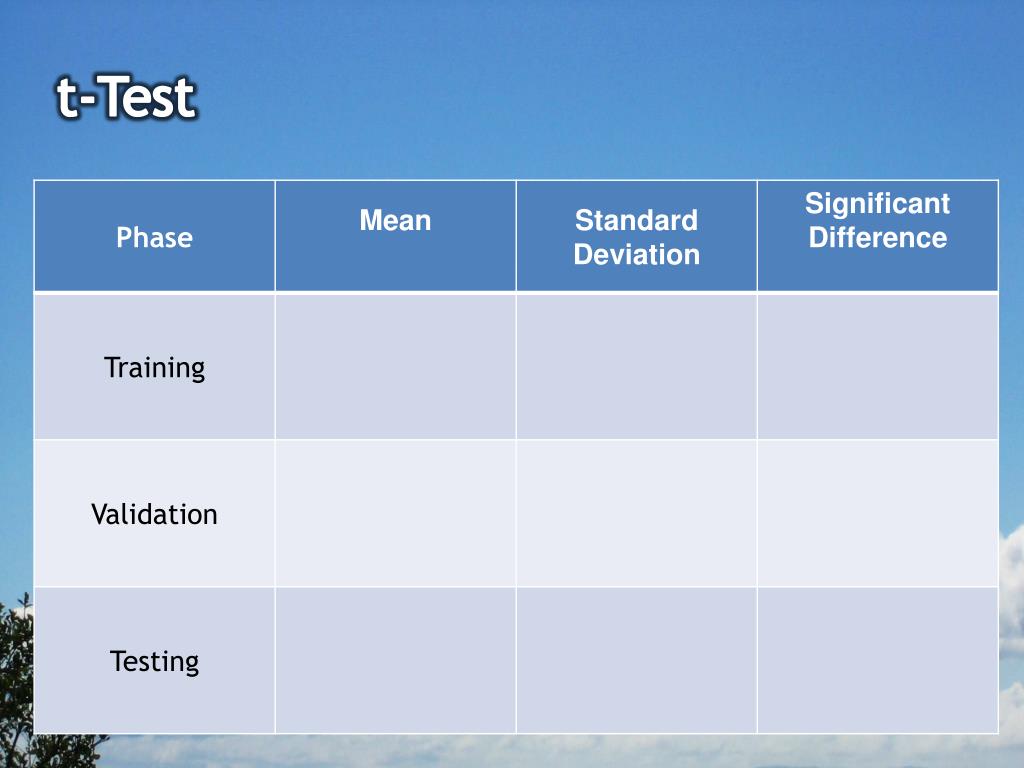 t-Test

| Phase | Mean | Standard Deviation | Significant Difference |
|---|---|---|---|
| Training | | | |
| Validation | | | |
| Testing | | | |